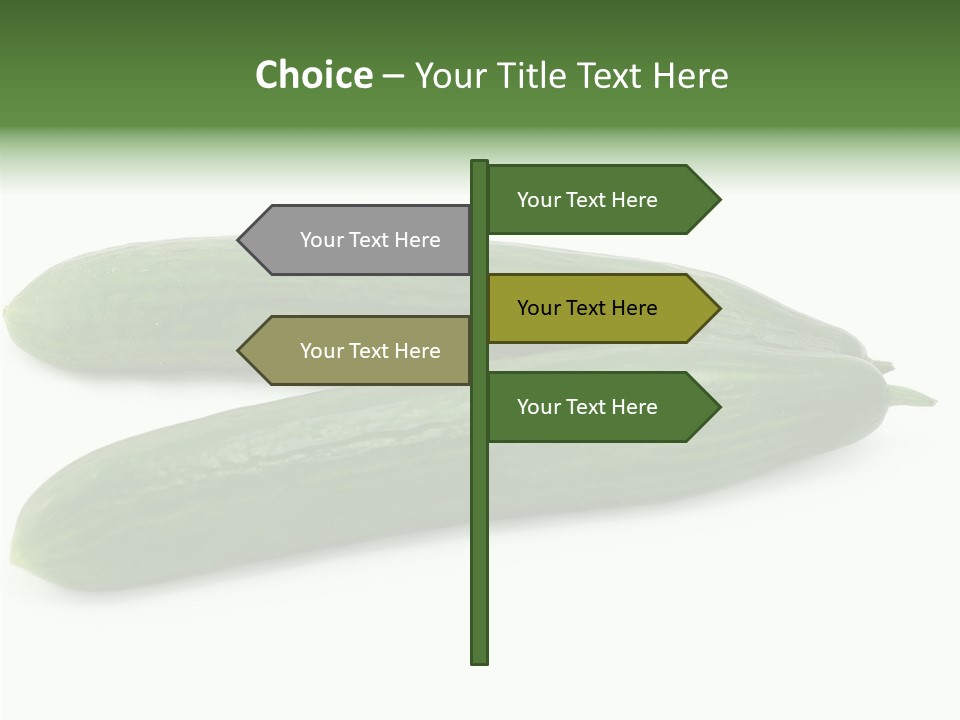 Choice – Your Title Text Here

Your Text Here

Your Text Here

Your Text Here

Your Text Here

Your Text Here